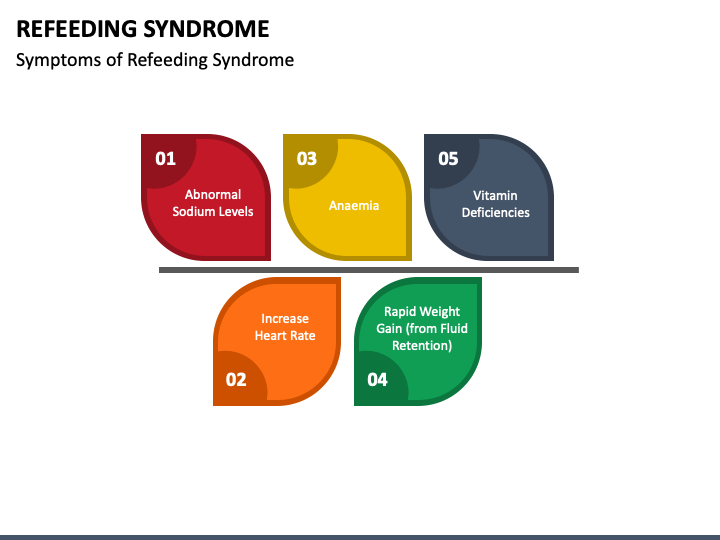 REFEEDING SYNDROME

Symptoms of Refeeding Syndrome

01
Abnormal Sodium Levels

03
Anaemia

05
Vitamin Deficiencies

Increase Heart Rate
02

Rapid Weight Gain (from Fluid Retention)
04